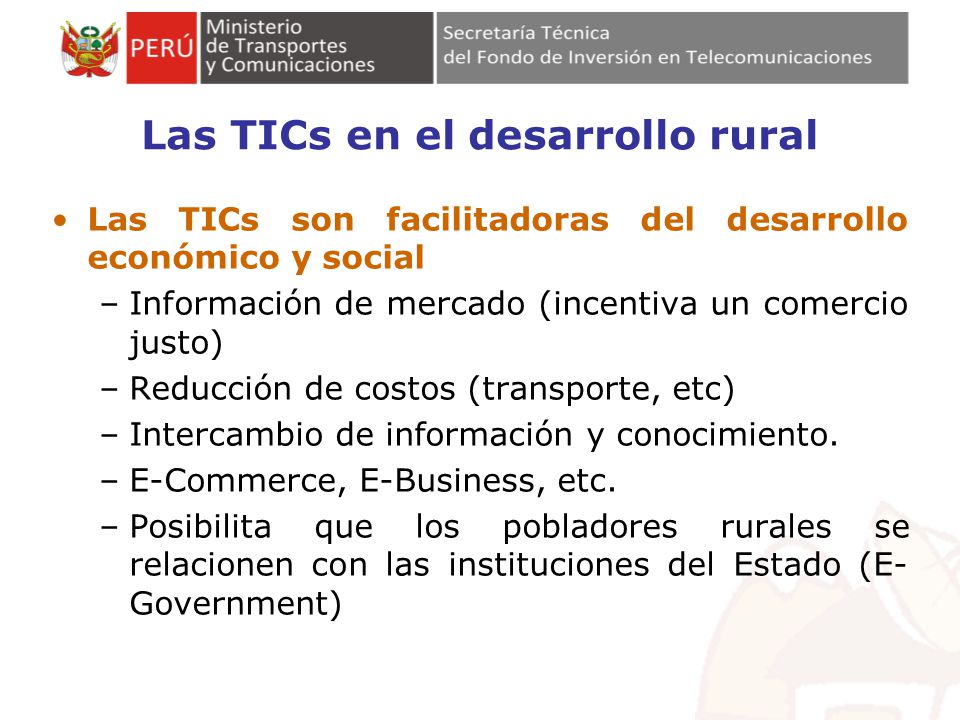 PERÚ Ministerio de Transportes y Comunicaciones

Secretaría Técnica del Fondo de Inversión en Telecomunicaciones

Las TICs en el desarrollo rural

• Las TICs son facilitadoras del desarrollo económico y social
– Información de mercado (incentiva un comercio justo)
– Reducción de costos (transporte, etc)
– Intercambio de información y conocimiento.
– E-Commerce, E-Business, etc.
– Posibilita que los pobladores rurales se relacionen con las instituciones del Estado (E-Government)